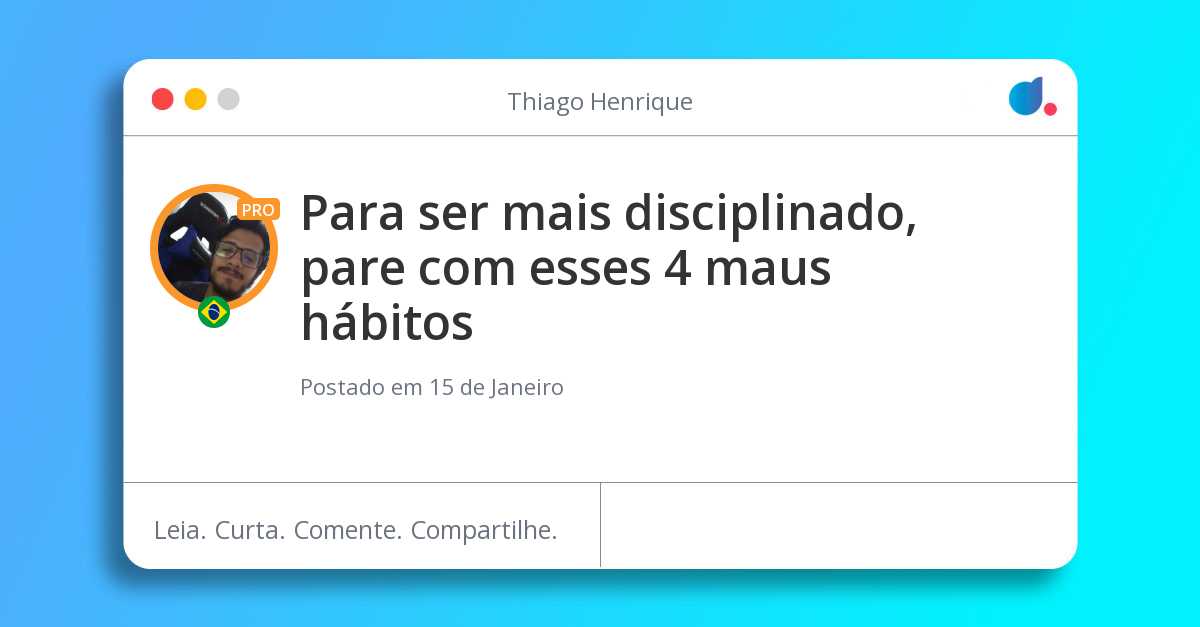 Thiago Henrique

PRO

Para ser mais disciplinado, pare com esses 4 maus hábitos

Postado em 15 de Janeiro

Leia. Curta. Comente. Compartilhe.